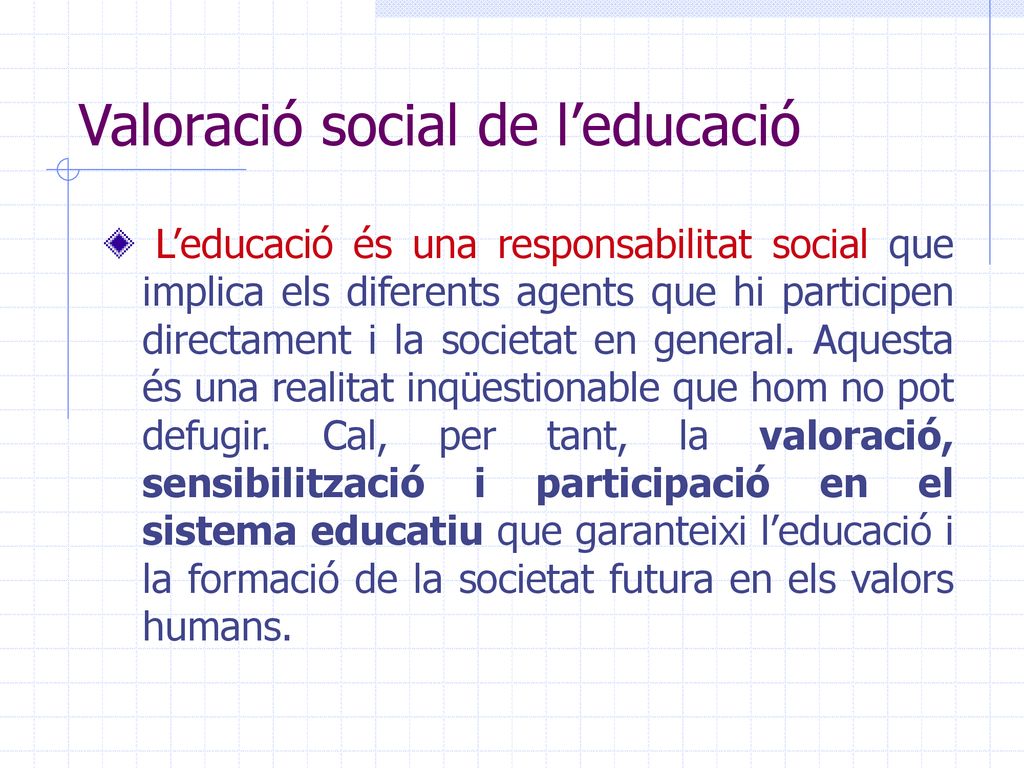 Valoració social de l’educació

L’educació és una responsabilitat social que implica els diferents agents que hi participen directament i la societat en general. Aquesta és una realitat inqüestionable que hom no pot defugir. Cal, per tant, la valoració, sensibilització i participació en el sistema educatiu que garanteixi l’educació i la formació de la societat futura en els valors humans.